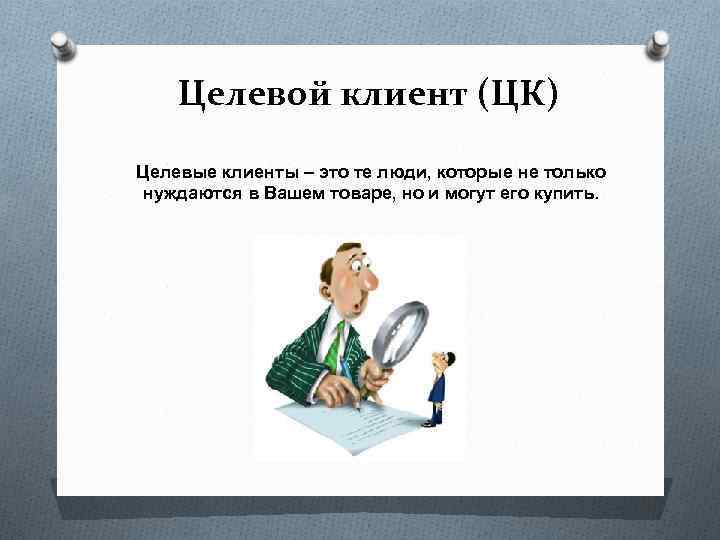 Целевой клиент (ЦК)

Целевые клиенты – это те люди, которые не только нуждаются в Вашем товаре, но и могут его купить.